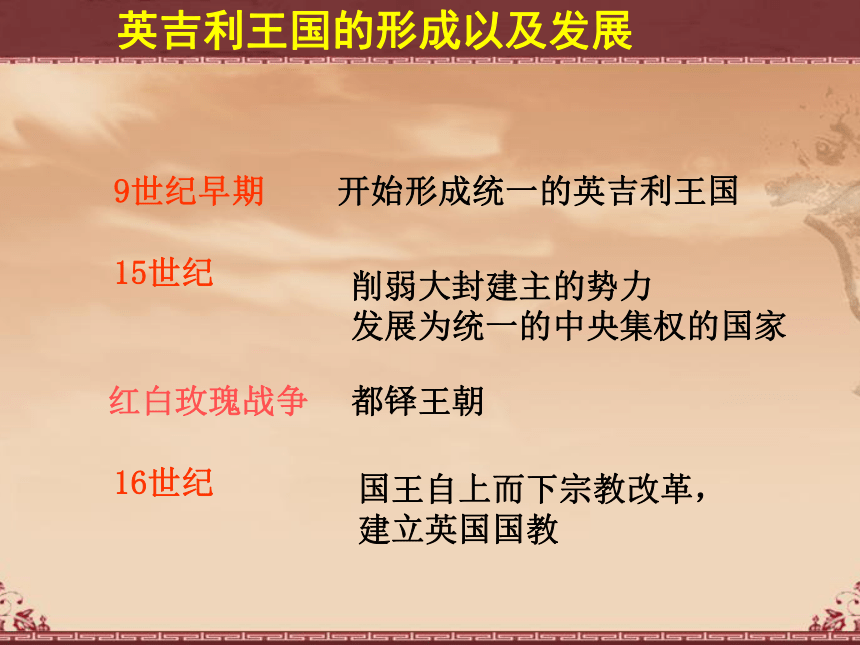 英吉利王国的形成以及发展

9世纪早期 开始形成统一的英吉利王国

15世纪 削弱大封建主的势力
发展为统一的中央集权的国家

红白玫瑰战争 都铎王朝

16世纪 国王自上而下宗教改革，
建立英国国教